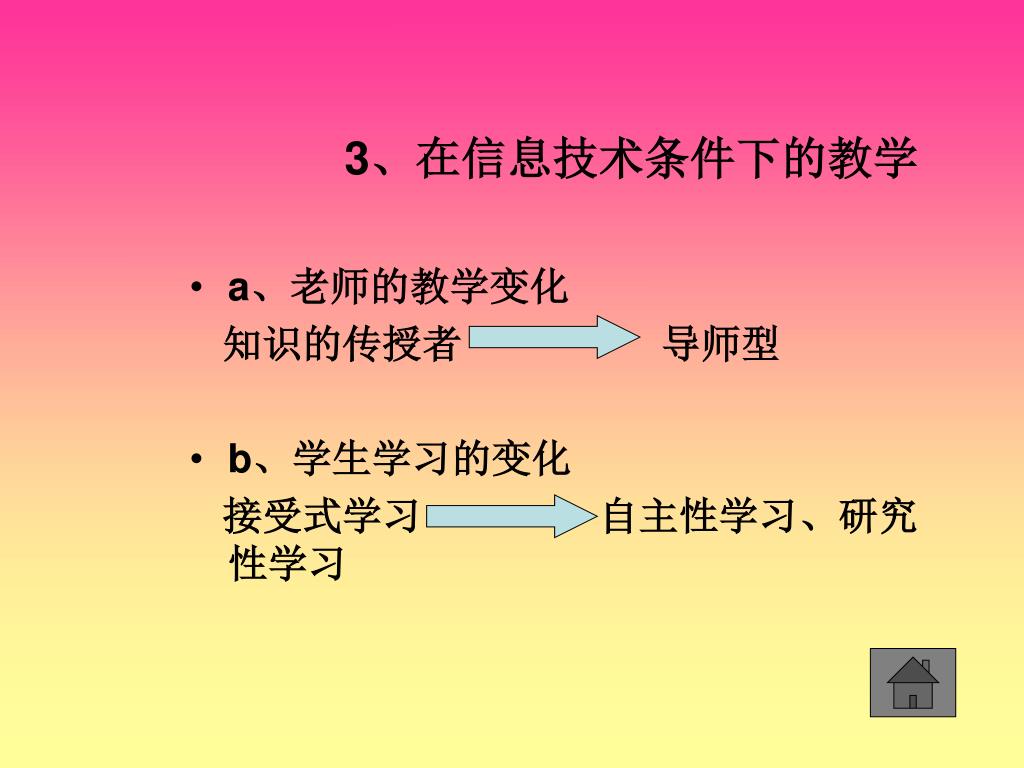 3、在信息技术条件下的教学

• a、老师的教学变化
知识的传授者 导师型

• b、学生学习的变化
接受式学习 自主性学习、研究性学习